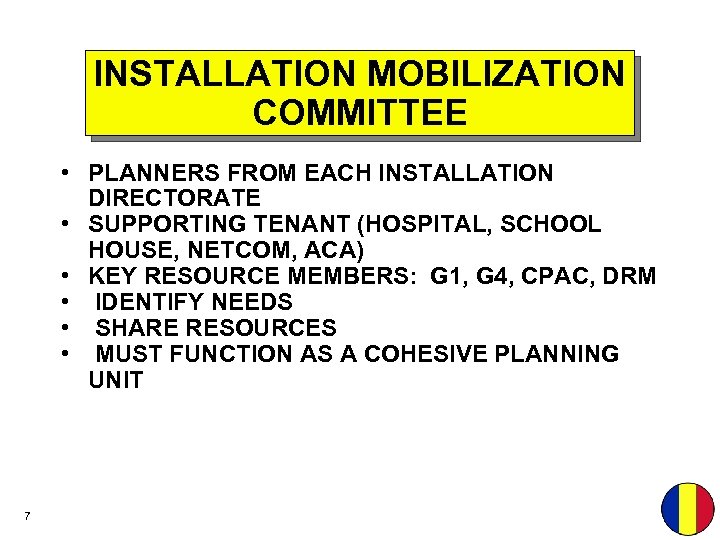 INSTALLATION MOBILIZATION COMMITTEE

• PLANNERS FROM EACH INSTALLATION DIRECTORATE
• SUPPORTING TENANT (HOSPITAL, SCHOOL HOUSE, NETCOM, ACA)
• KEY RESOURCE MEMBERS: G1, G4, CPAC, DRM
• IDENTIFY NEEDS
• SHARE RESOURCES
• MUST FUNCTION AS A COHESIVE PLANNING UNIT

7